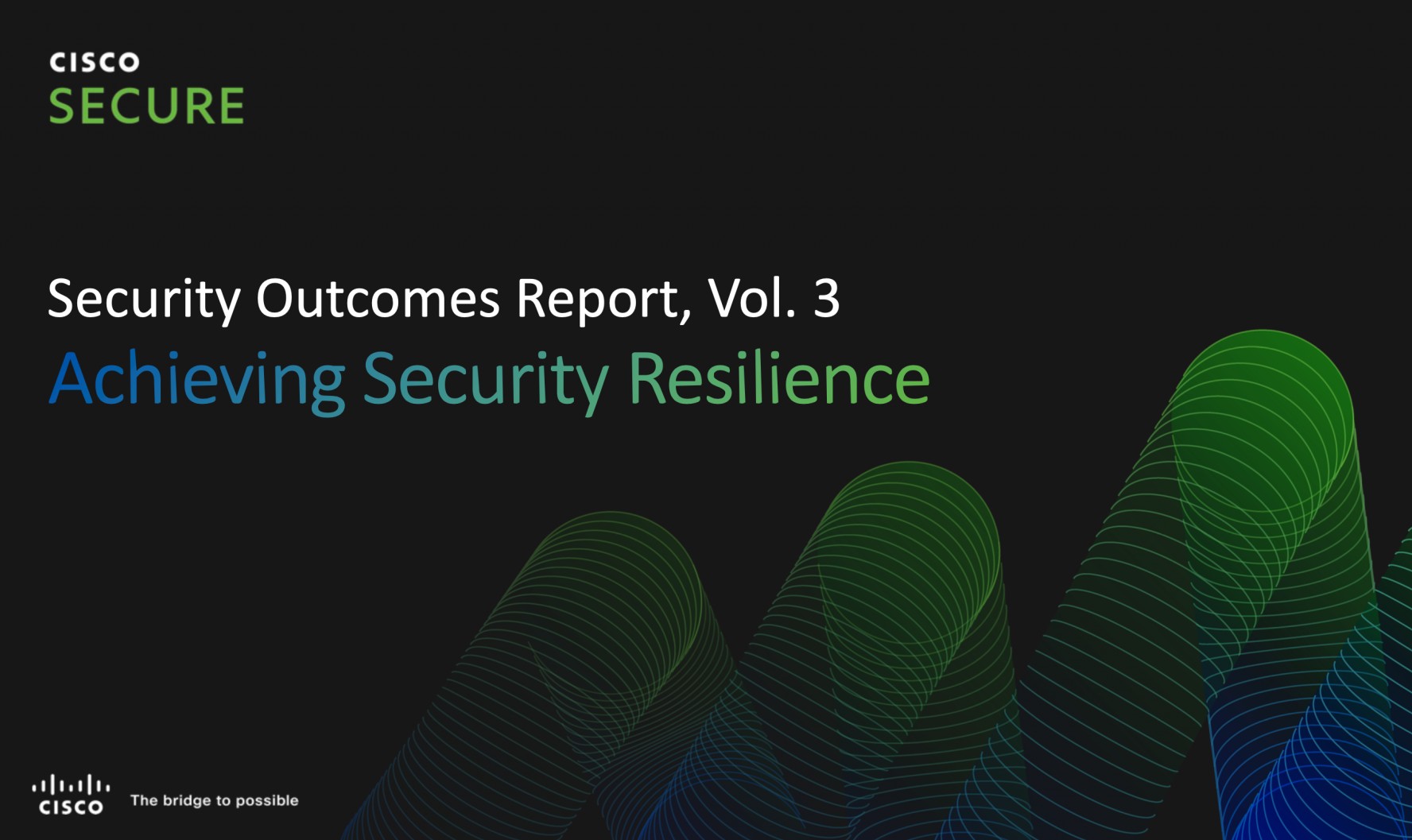 CISCO
SECURE

Security Outcomes Report, Vol. 3

Achieving Security Resilience

CISCO

The bridge to possible